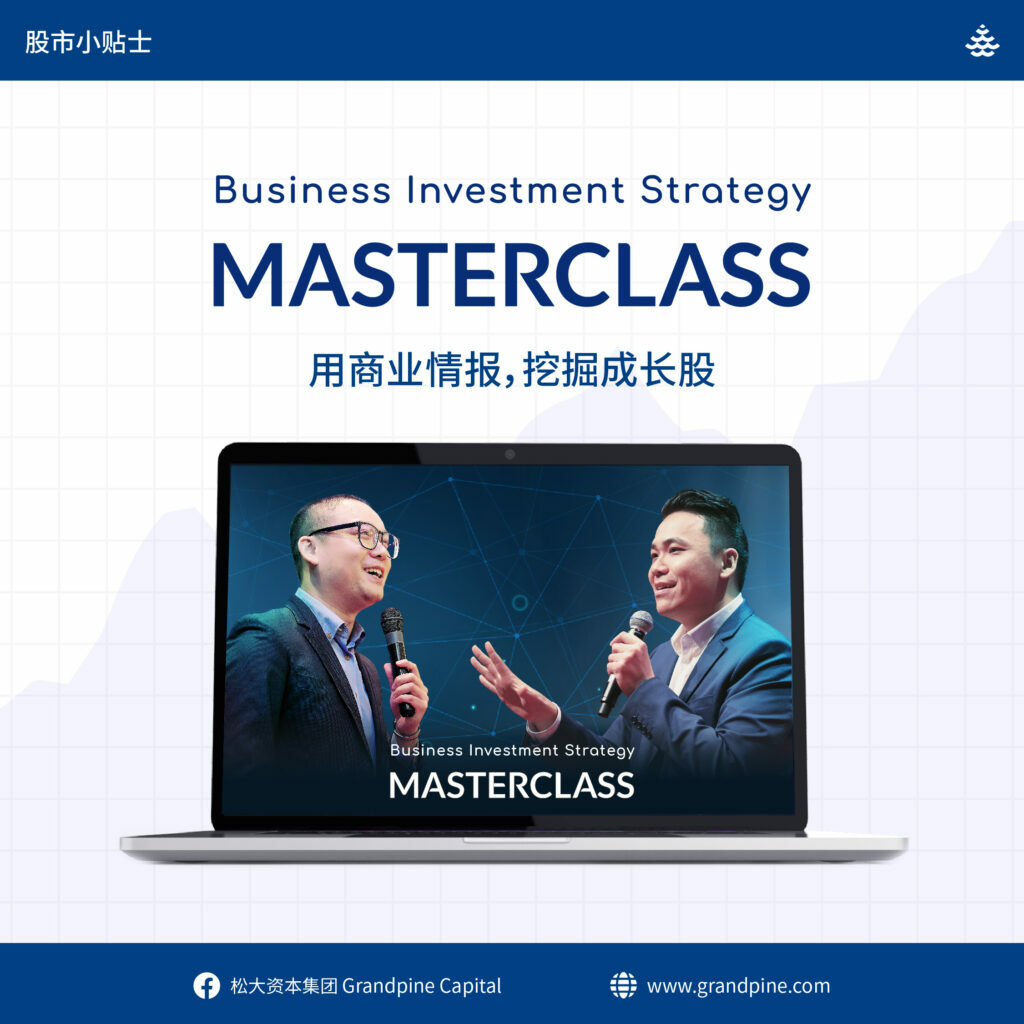 股市小贴士

Business Investment Strategy
MASTERCLASS
用商业情报,挖掘成长股

Business Investment Strategy
MASTERCLASS

松大资本集团 Grandpine Capital
www.grandpine.com